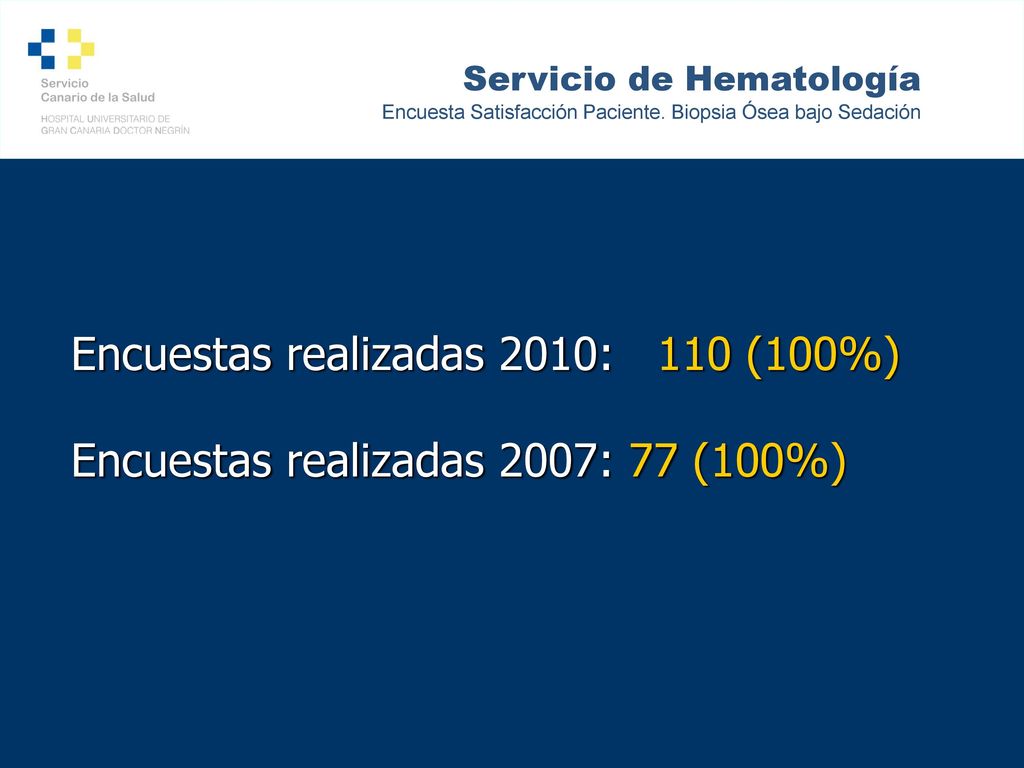 Servicio
Canario de la Salud
HOSPITAL UNIVERSITARIO DE
GRAN CANARIA DOCTOR NEGRÍN

Servicio de Hematología
Encuesta Satisfacción Paciente. Biopsia Ósea bajo Sedación

Encuestas realizadas 2010: 110 (100%)

Encuestas realizadas 2007: 77 (100%)